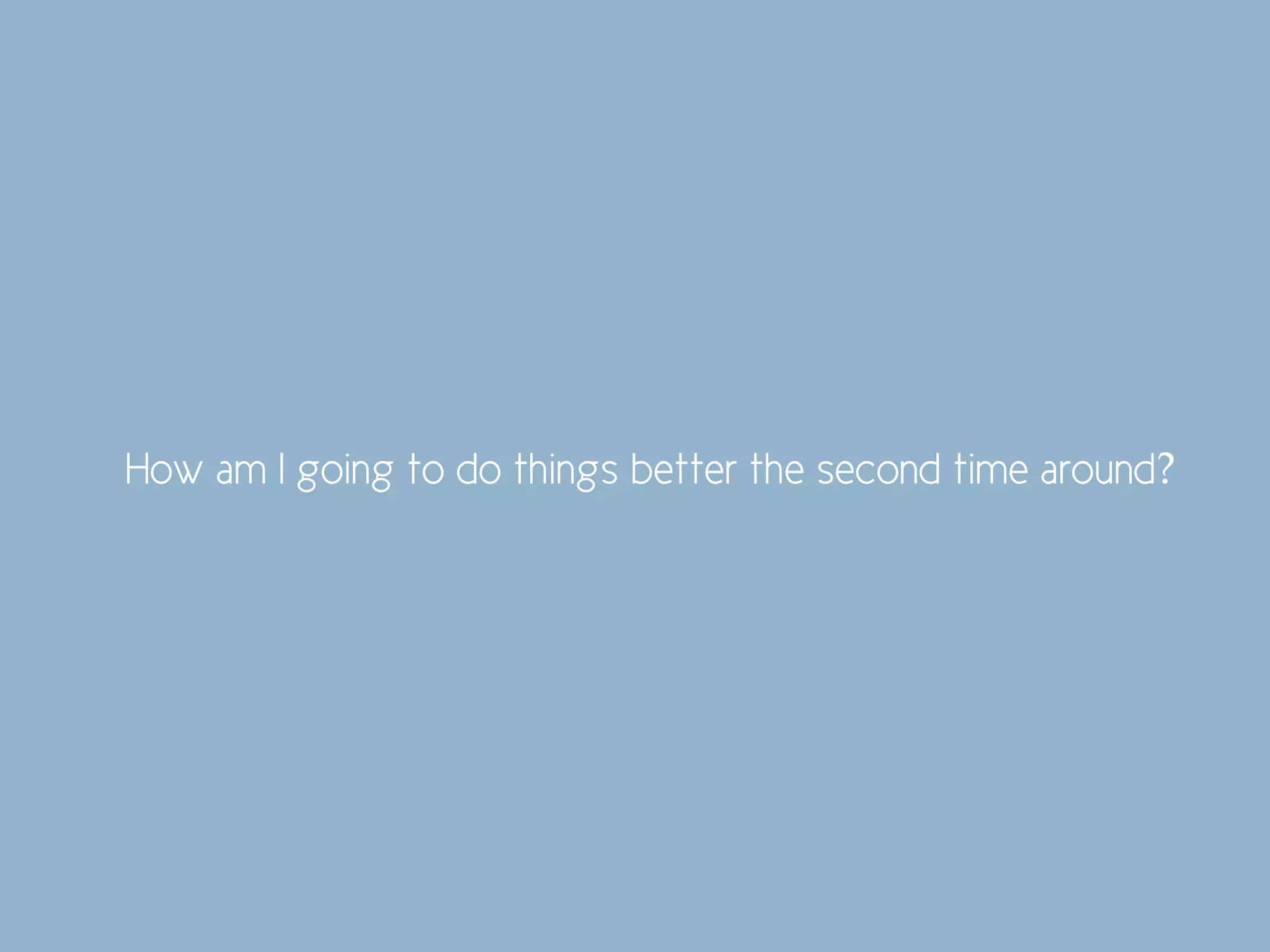 How am I going to do things better the second time around?